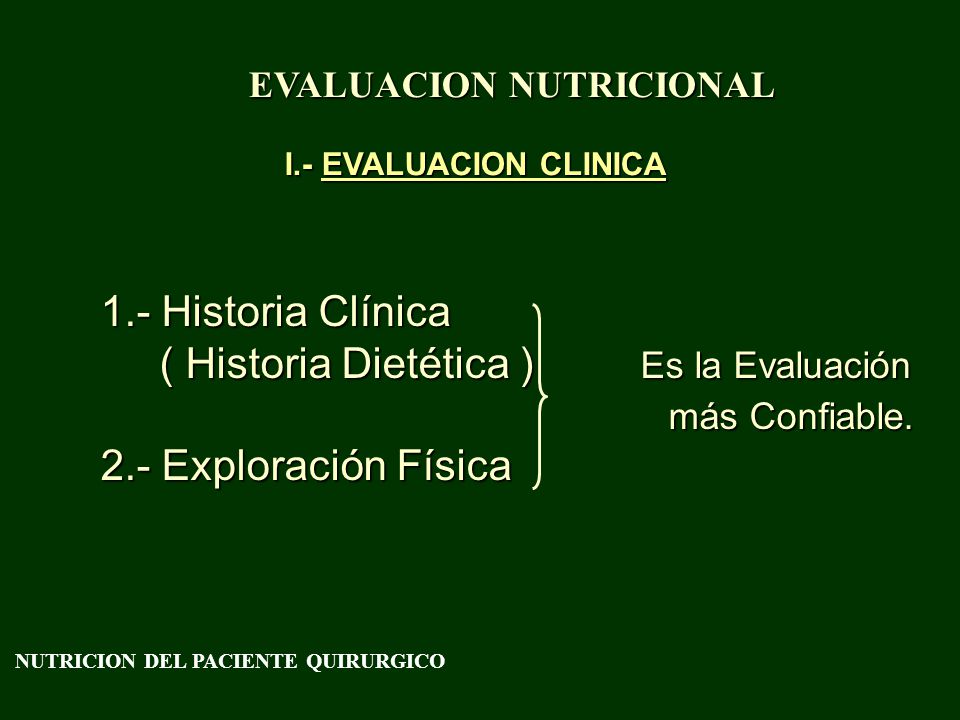 EVALUACION NUTRICIONAL

I.- EVALUACION CLINICA

1.- Historia Clínica
( Historia Dietética )

2.- Exploración Física

Es la Evaluación más Confiable.

NUTRICION DEL PACIENTE QUIRURGICO